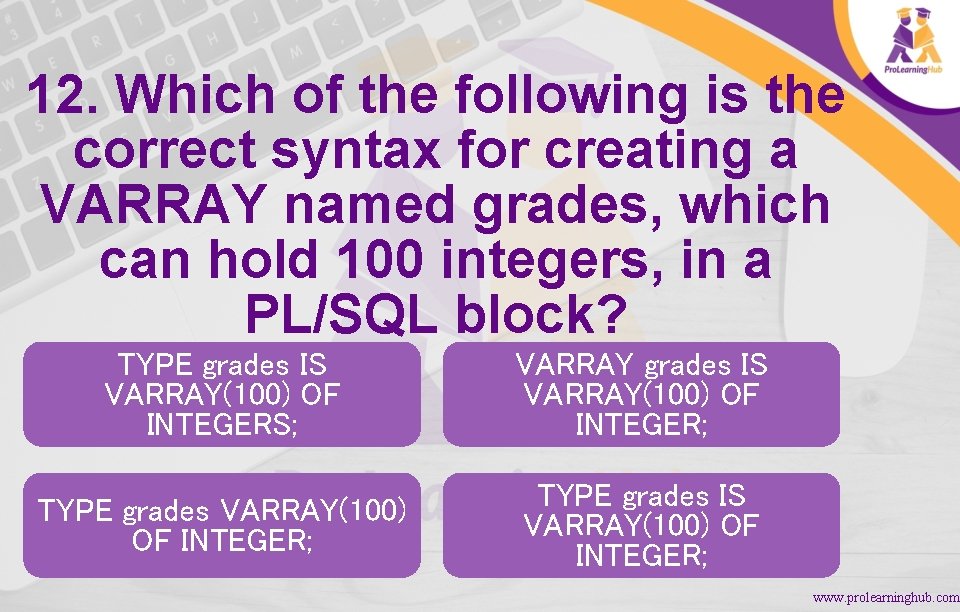 ProLearningHub

12. Which of the following is the correct syntax for creating a VARRAY named grades, which can hold 100 integers, in a PL/SQL block?

TYPE grades IS VARRAY(100) OF INTEGERS;

VARRAY grades IS VARRAY(100) OF INTEGER;

TYPE grades VARRAY(100) OF INTEGER;

TYPE grades IS VARRAY(100) OF INTEGER;

www.prolearninghub.com